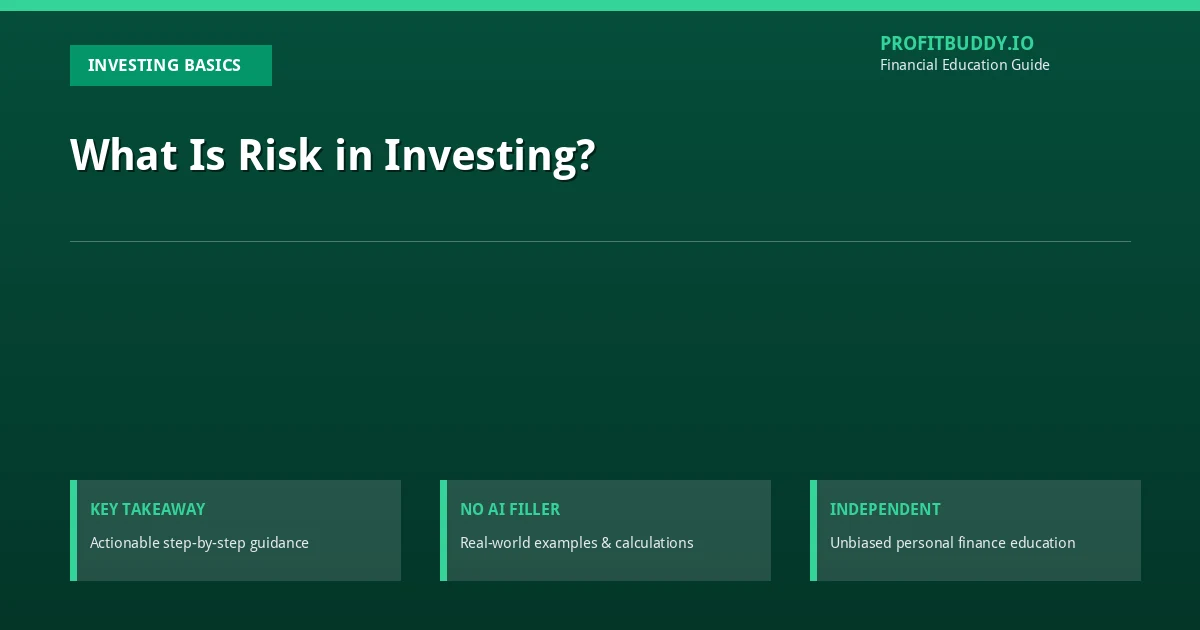 INVESTING BASICS

PROFITBUDDY.IO
Financial Education Guide

What Is Risk in Investing?

KEY TAKEAWAY
Actionable step-by-step guidance

NO AI FILLER
Real-world examples & calculations

INDEPENDENT
Unbiased personal finance education